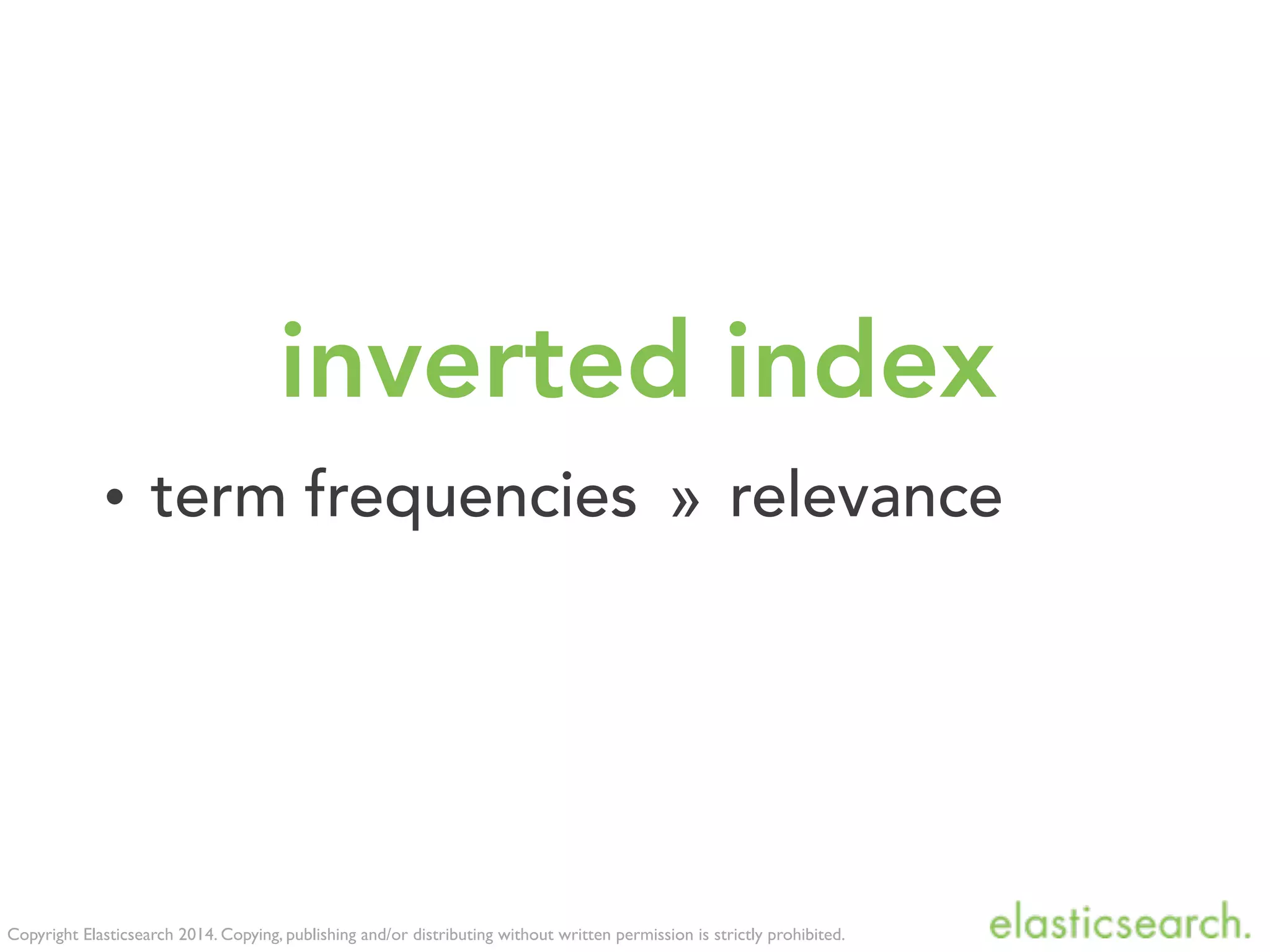 inverted index

• term frequencies » relevance

Copyright Elasticsearch 2014. Copying, publishing and/or distributing without written permission is strictly prohibited.

elasticsearch.